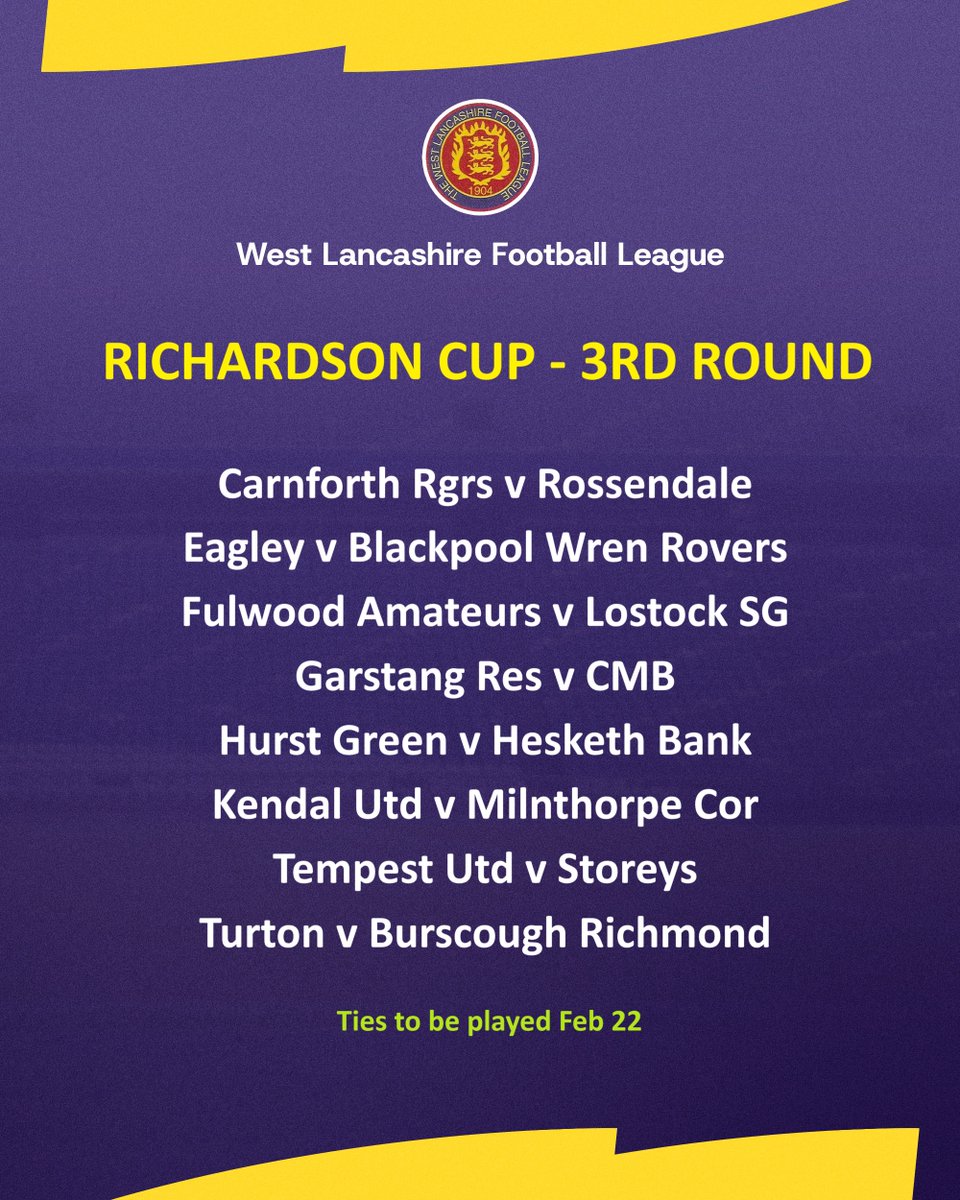 THE WEST LANCASHIRE FOOTBALL LEAGUE
1904

West Lancashire Football League

RICHARDSON CUP - 3RD ROUND

Carnforth Rgrs v Rossendale
Eagley v Blackpool Wren Rovers
Fulwood Amateurs v Lostock SG
Garstang Res v CMB
Hurst Green v Hesketh Bank
Kendal Utd v Milnthorpe Cor
Tempest Utd v Storeys
Turton v Burscough Richmond

Ties to be played Feb 22